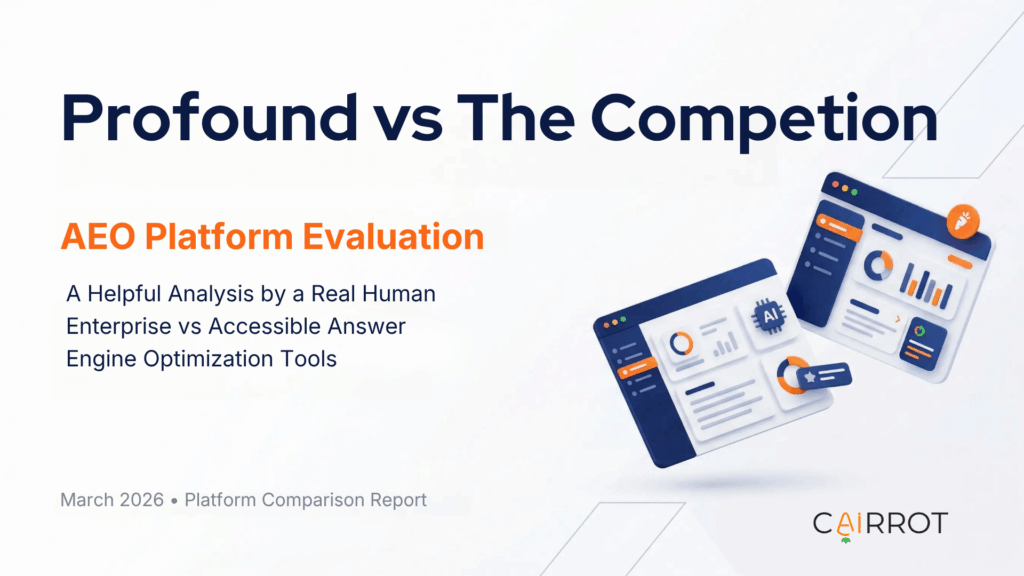 Profound vs The Competion

AEO Platform Evaluation

A Helpful Analysis by a Real Human
Enterprise vs Accessible Answer Engine Optimization Tools

AI

March 2026 • Platform Comparison Report

CAIRROT